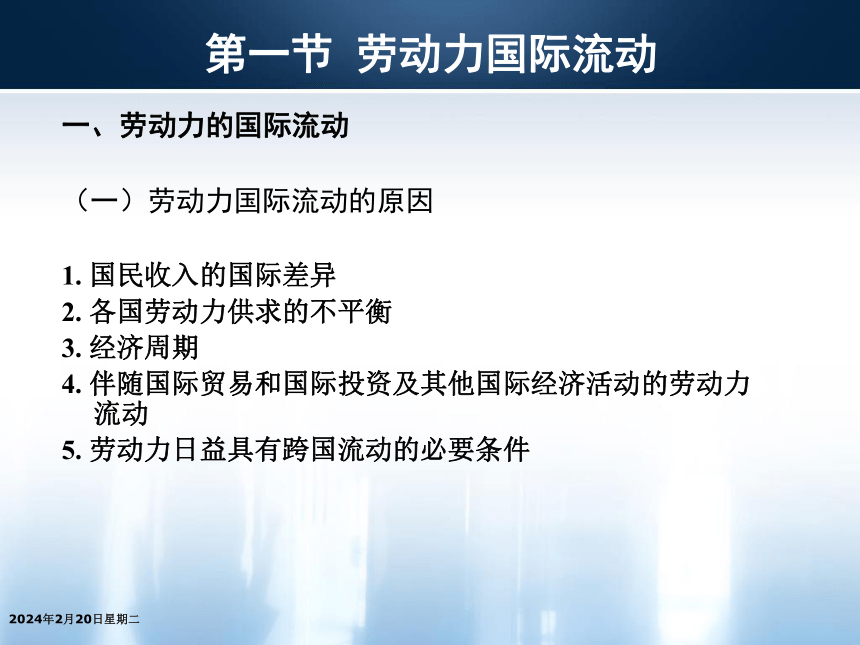 第一节 劳动力国际流动

一、劳动力的国际流动

（一）劳动力国际流动的原因

1. 国民收入的国际差异
2. 各国劳动力供求的不平衡
3. 经济周期
4. 伴随国际贸易和国际投资及其他国际经济活动的劳动力流动
5. 劳动力日益具有跨国流动的必要条件

2024年2月20日星期二